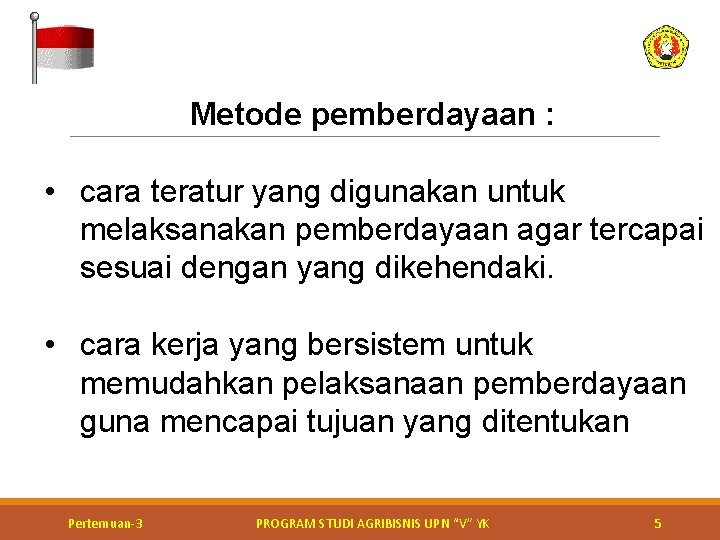 Metode pemberdayaan :

• cara teratur yang digunakan untuk melaksanakan pemberdayaan agar tercapai sesuai dengan yang dikehendaki.

• cara kerja yang bersistem untuk memudahkan pelaksanaan pemberdayaan guna mencapai tujuan yang ditentukan

Pertemuan-3

PROGRAM STUDI AGRIBISNIS UPN "V" YK

5